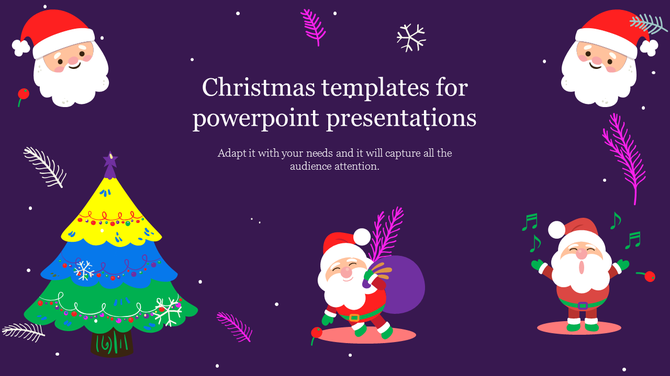 Christmas templates for powerpoint presentations

Adapt it with your needs and it will capture all the audience attention.